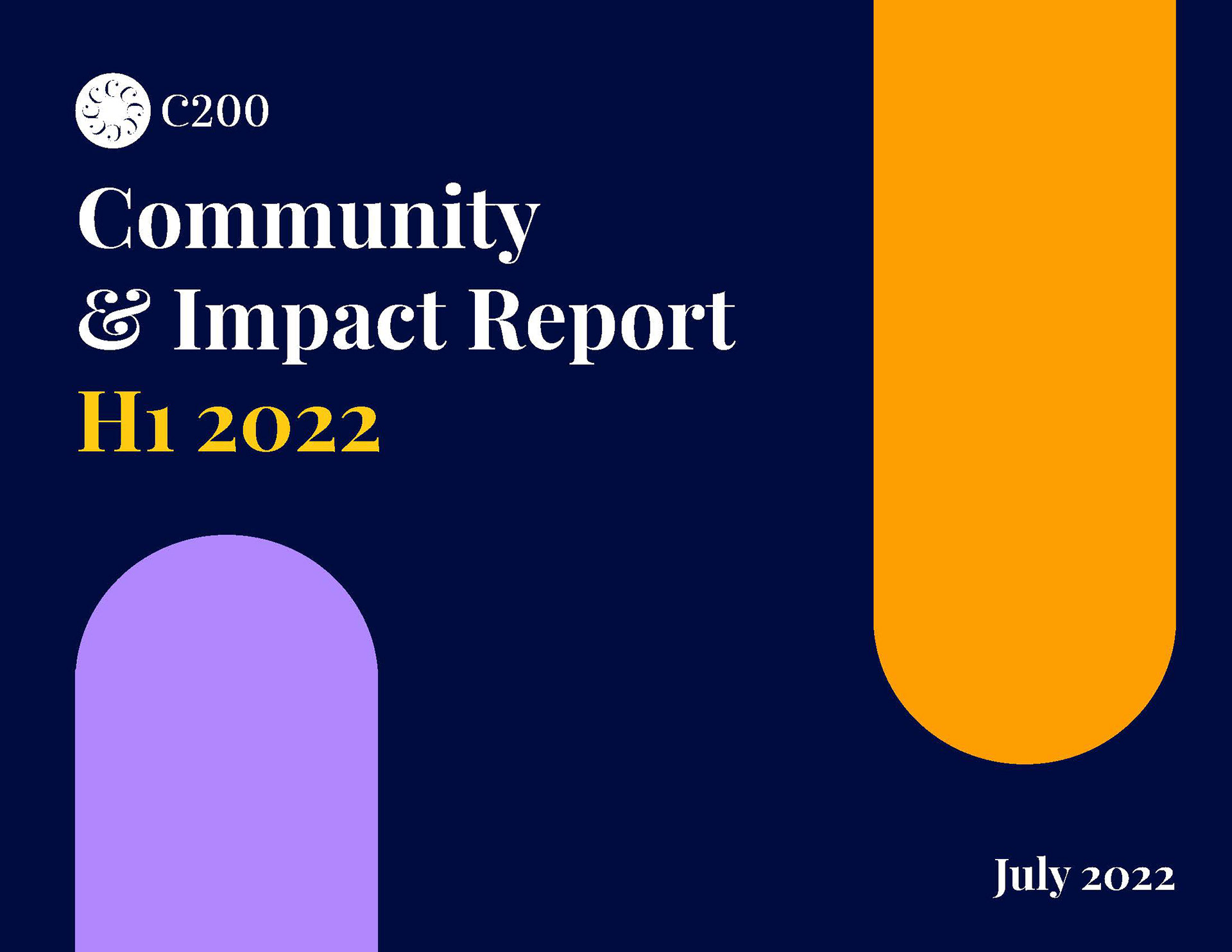 C200

Community & Impact Report

H1 2022

July 2022